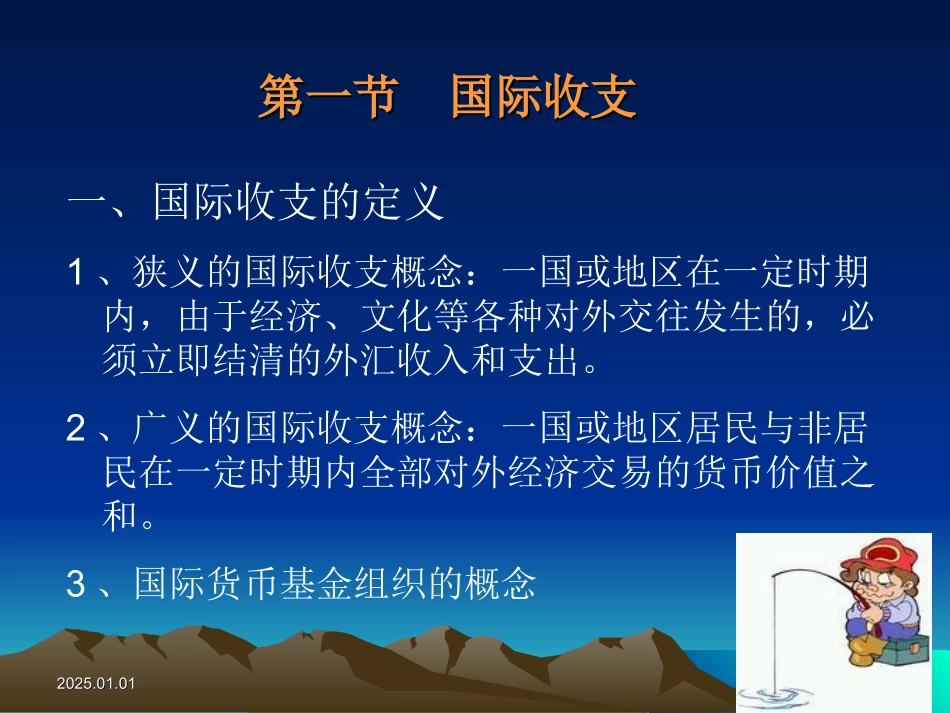 第一节　国际收支

一、国际收支的定义

1、狭义的国际收支概念：一国或地区在一定时期内，由于经济、文化等各种对外交往发生的，必须立即结清的外汇收入和支出。

2、广义的国际收支概念：一国或地区居民与非居民在一定时期内全部对外经济交易的货币价值之和。

3、国际货币基金组织的概念

2025.01.01